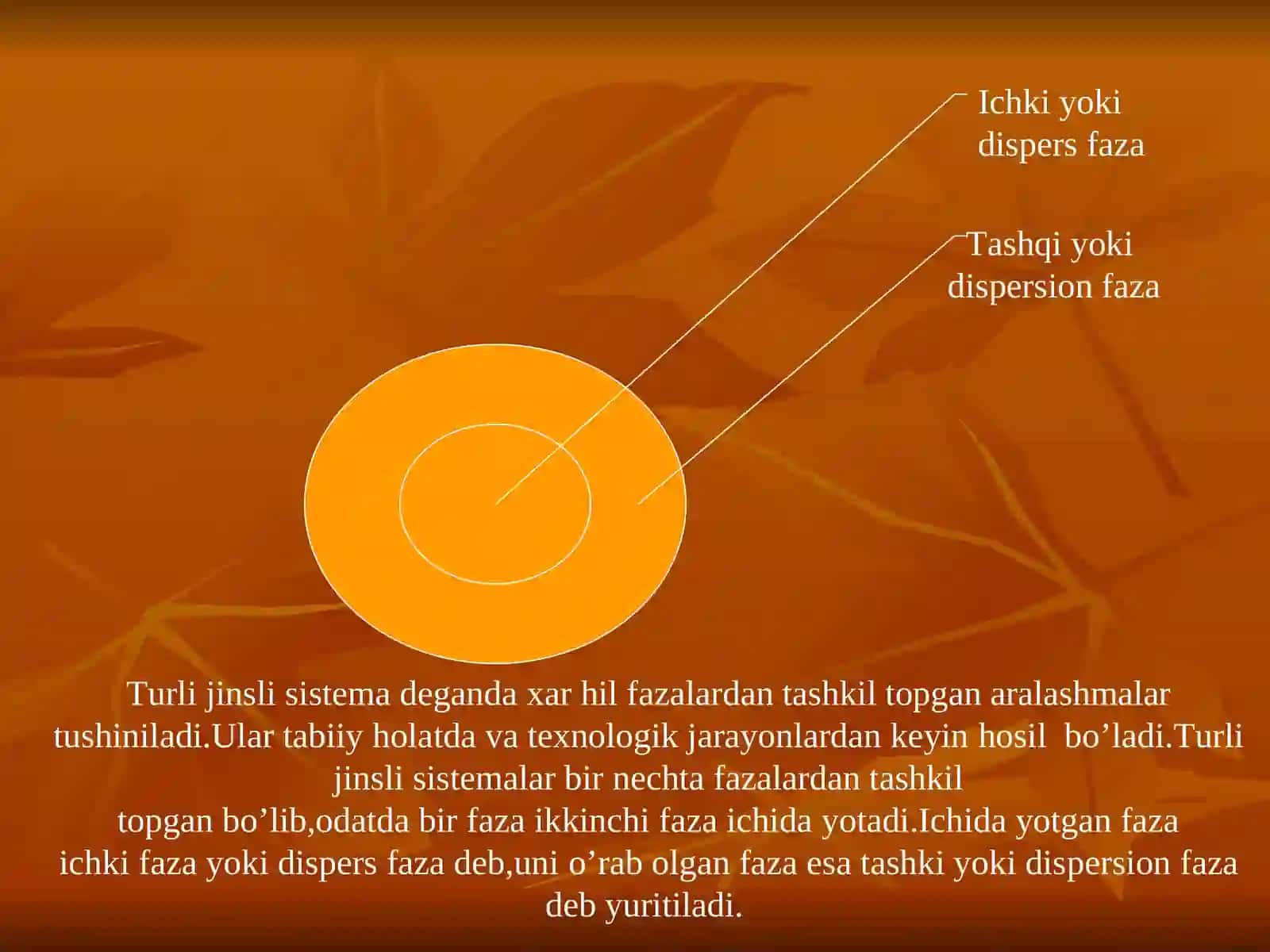 Ichki yoki dispers faza

Tashqi yoki dispersion faza

Turli jinsli sistema deganda xar hil fazalardan tashkil topgan aralashmalar tushiniladi.Ular tabiiy holatda va texnologik jarayonlardan keyin hosil bo’ladi.Turli jinsli sistemalar bir nechta fazalardan tashkil topgan bo’lib,odatda bir faza ikkinchi faza ichida yotadi.Ichida yotgan faza ichki faza yoki dispers faza deb,uni o’rab olgan faza esa tashki yoki dispersion faza deb yuritiladi.